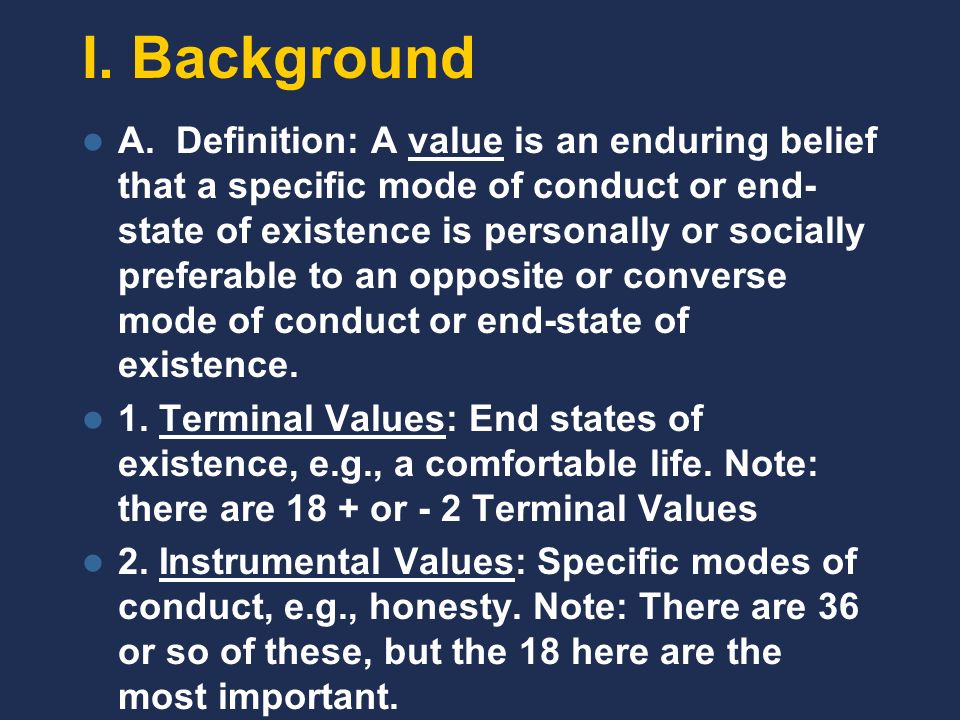 I. Background

A. Definition: A value is an enduring belief that a specific mode of conduct or end-state of existence is personally or socially preferable to an opposite or converse mode of conduct or end-state of existence.

1. Terminal Values: End states of existence, e.g., a comfortable life. Note: there are 18 + or - 2 Terminal Values

2. Instrumental Values: Specific modes of conduct, e.g., honesty. Note: There are 36 or so of these, but the 18 here are the most important.